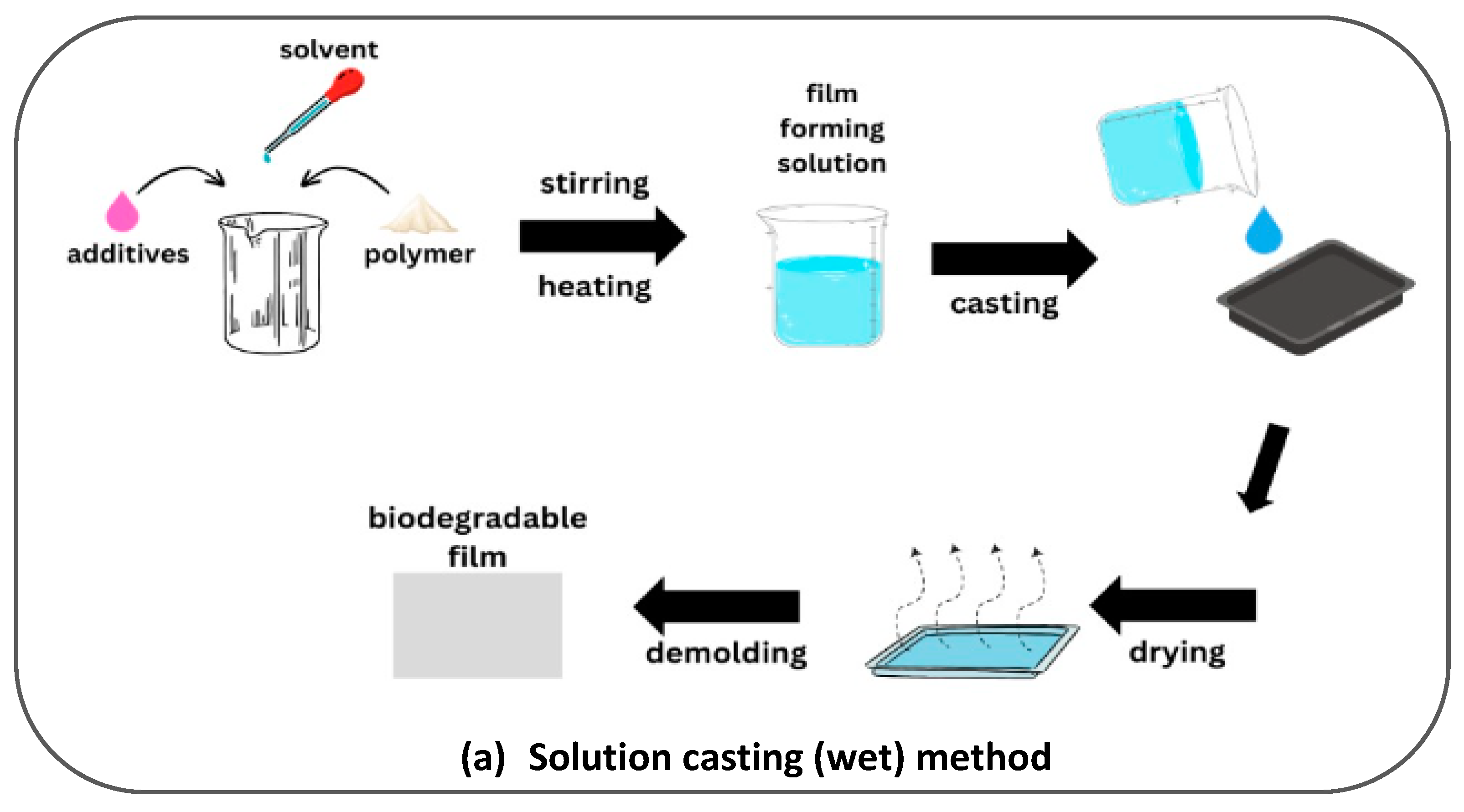 solvent

additives

polymer

stirring

heating

film forming solution

casting

drying

demolding

biodegradable film

(a) Solution casting (wet) method